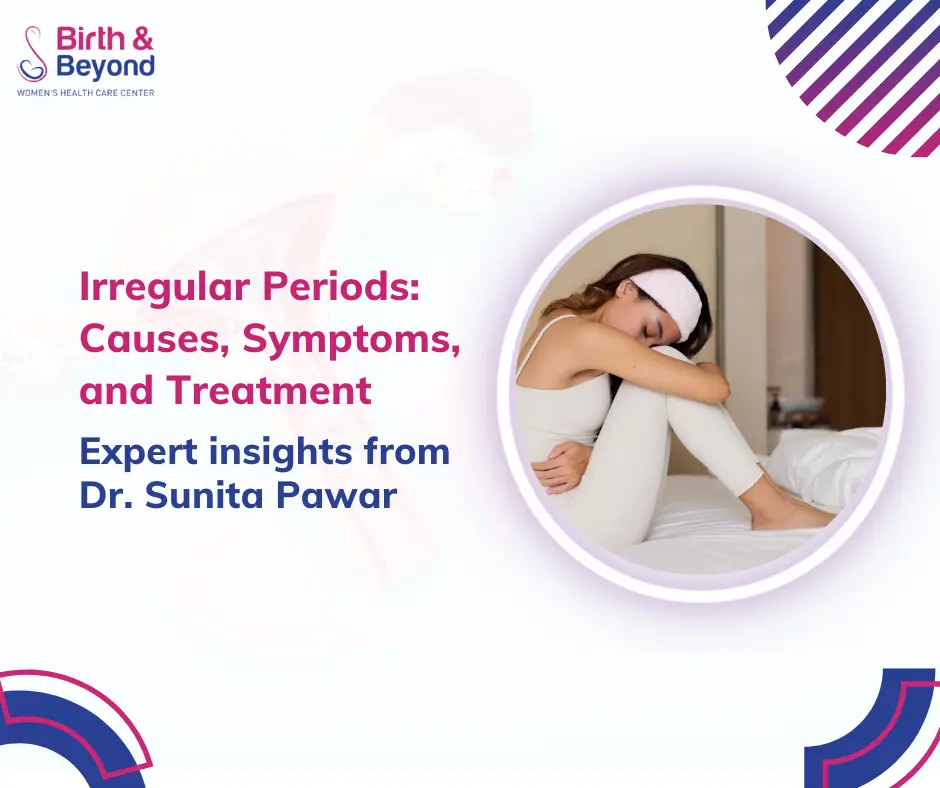 Birth & Beyond
WOMEN'S HEALTH CARE CENTER

Irregular Periods: Causes, Symptoms, and Treatment

Expert insights from Dr. Sunita Pawar